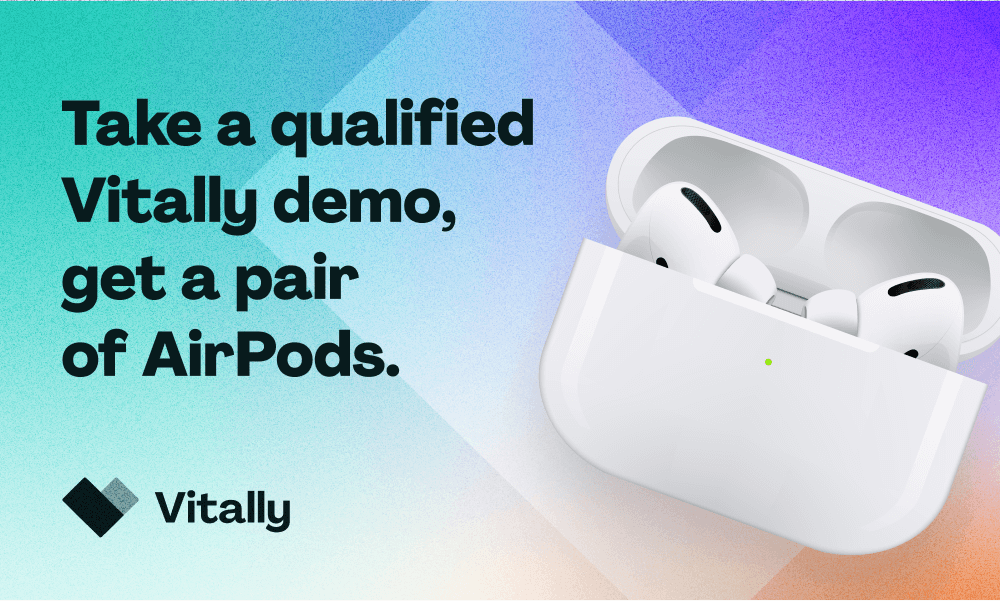 Take a qualified Vitally demo, get a pair of AirPods.

Vitally